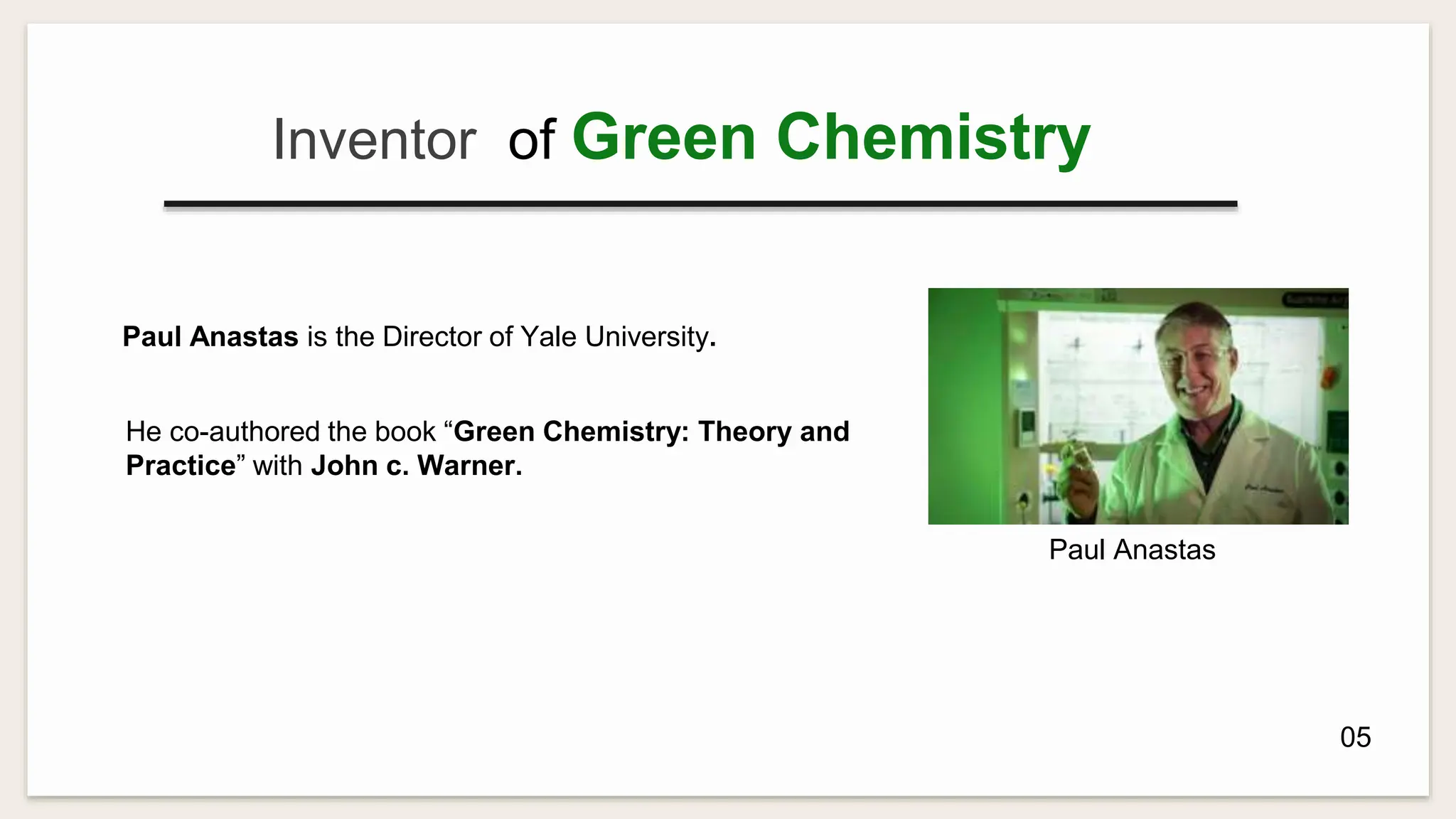 Inventor of Green Chemistry

Paul Anastas is the Director of Yale University.

He co-authored the book “Green Chemistry: Theory and Practice” with John c. Warner.

Paul Anastas

05